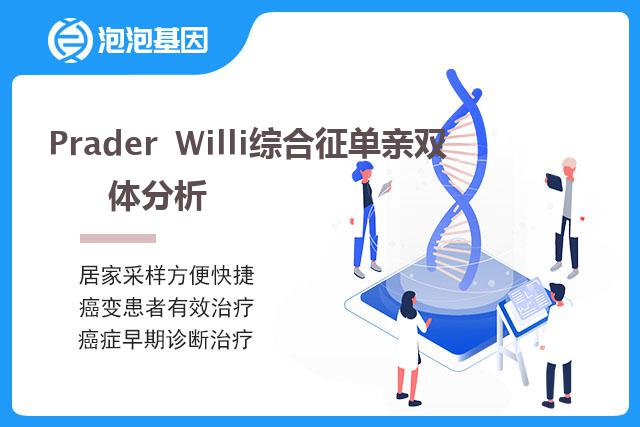 泡泡基因

Prader Willi综合征单亲双体分析

居家采样方便快捷
癌变患者有效治疗
癌症早期诊断治疗